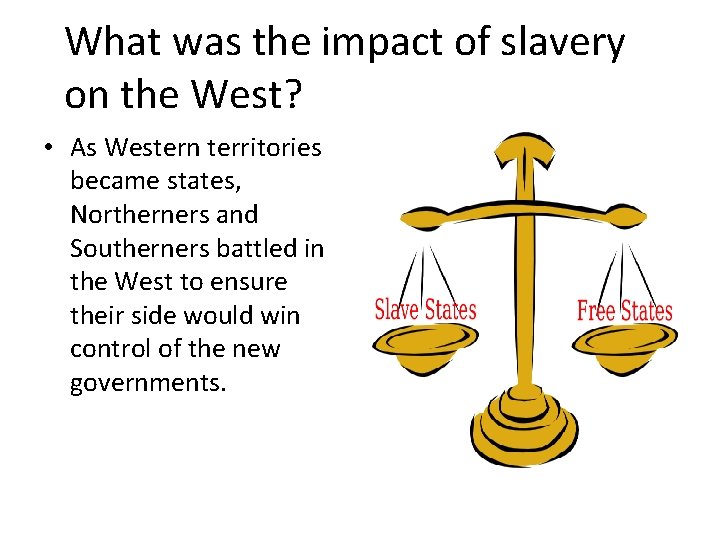 What was the impact of slavery on the West?

• As Western territories became states, Northerners and Southerners battled in the West to ensure their side would win control of the new governments.

Slave States

Free States